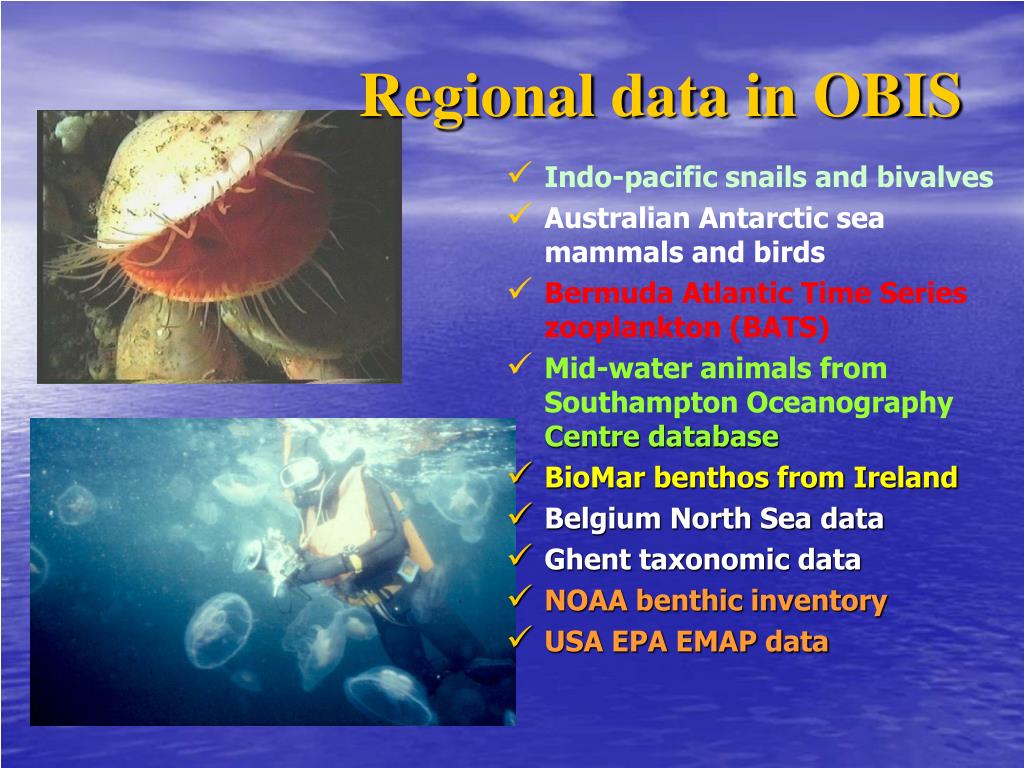 Regional data in OBIS

✓ Indo-pacific snails and bivalves
✓ Australian Antarctic sea mammals and birds
✓ Bermuda Atlantic Time Series zooplankton (BATS)
✓ Mid-water animals from Southampton Oceanography Centre database
✓ BioMar benthos from Ireland
✓ Belgium North Sea data
✓ Ghent taxonomic data
✓ NOAA benthic inventory
✓ USA EPA EMAP data